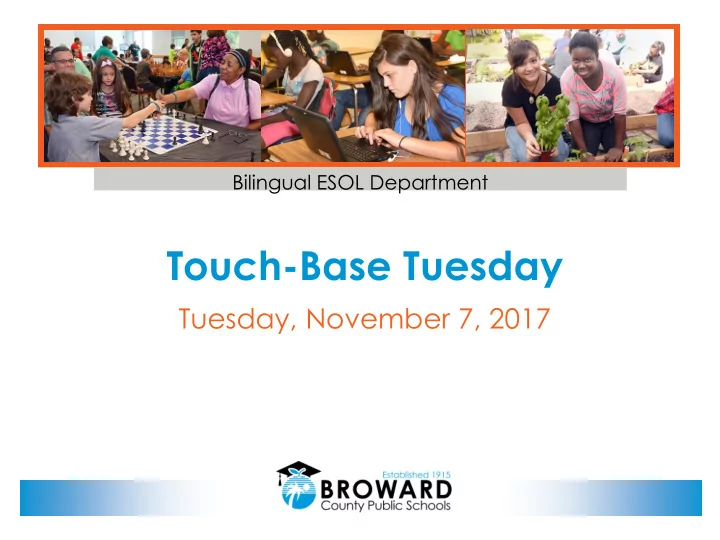 Bilingual ESOL Department

Touch-Base Tuesday

Tuesday, November 7, 2017

Established 1915
BROWARD
County Public Schools